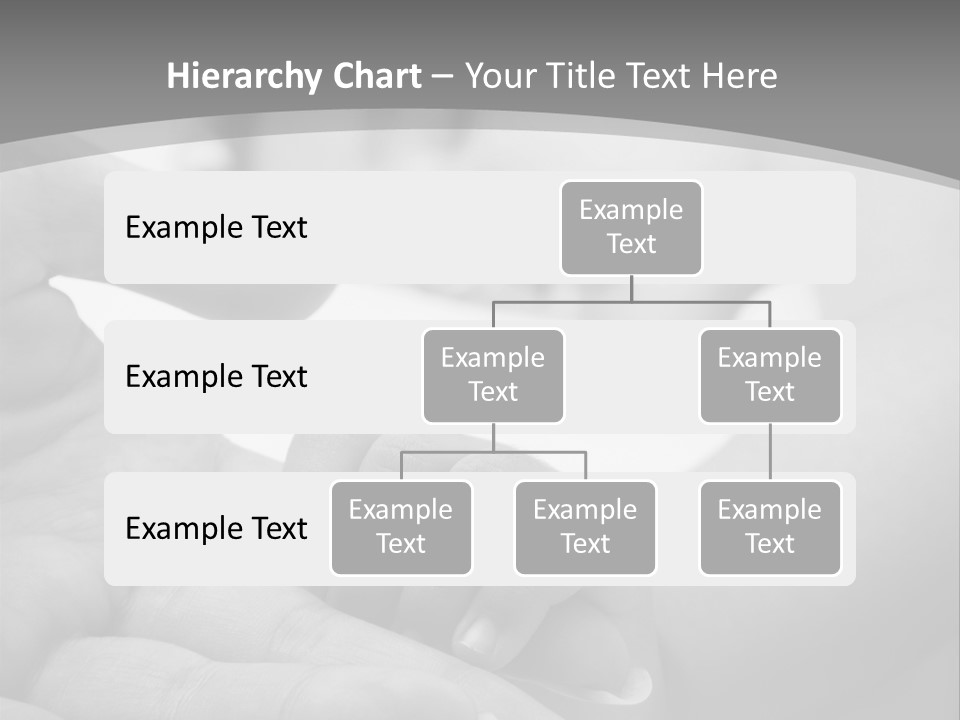 Hierarchy Chart – Your Title Text Here

Example Text

Example Text

Example Text

Example Text

Example Text

Example Text

Example Text

Example Text

Example Text